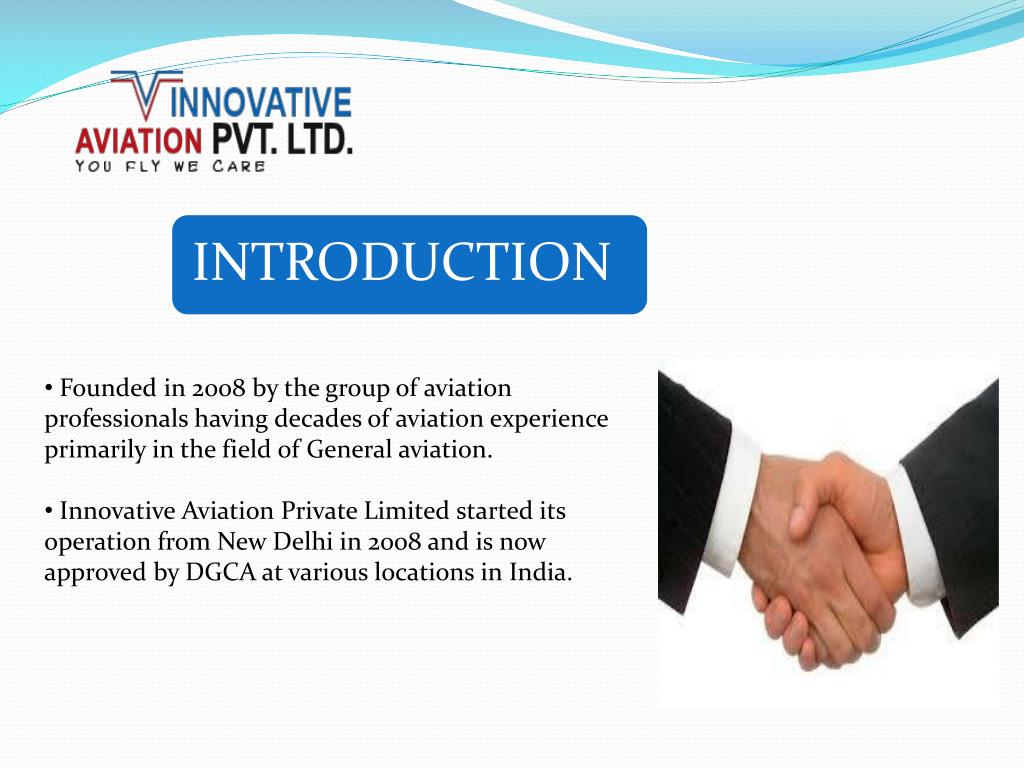 INNOVATIVE AVIATION PVT. LTD.
YOU FLY WE CARE

INTRODUCTION

• Founded in 2008 by the group of aviation professionals having decades of aviation experience primarily in the field of General aviation.

• Innovative Aviation Private Limited started its operation from New Delhi in 2008 and is now approved by DGCA at various locations in India.